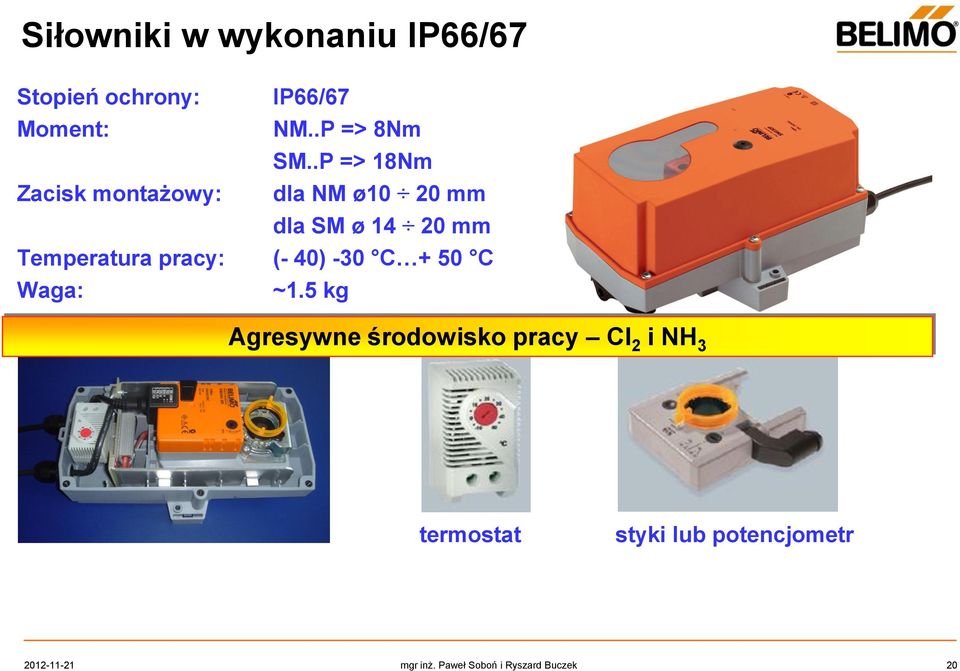 Siłowniki w wykonaniu IP66/67

BELIMO

Stopień ochrony: IP66/67
Moment: NM..P => 8Nm
SM..P => 18Nm
Zacisk montażowy: dla NM ø10 ÷ 20 mm
dla SM ø 14 ÷ 20 mm
Temperatura pracy: (- 40) -30 °C…+ 50 °C
Waga: ~1.5 kg

Agresywne środowisko pracy – $Cl_2$ i $NH_3$

termostat

styki lub potencjometr

2012-11-21

mgr inż. Paweł Soboń i Ryszard Buczek

20